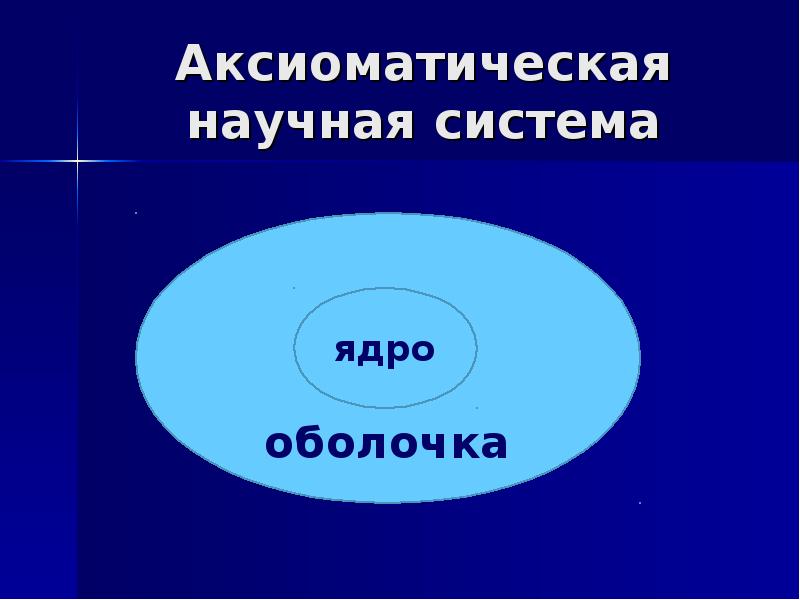 Аксиоматическая научная система

ядро

оболочка